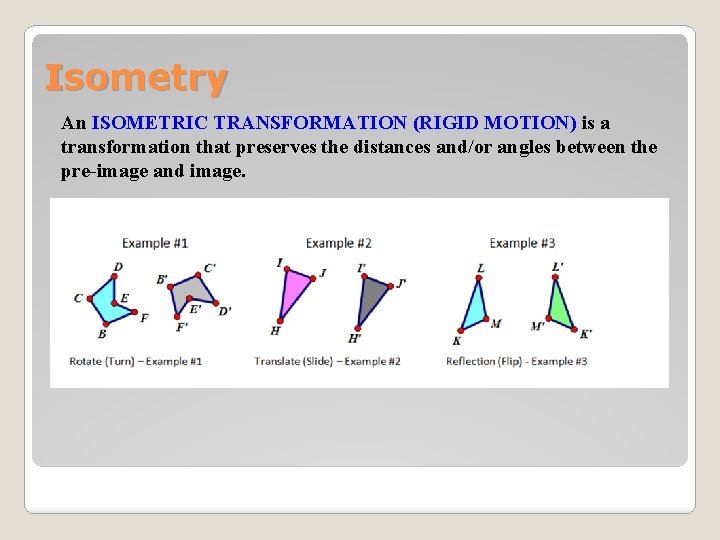 Isometry

An ISOMETRIC TRANSFORMATION (RIGID MOTION) is a transformation that preserves the distances and/or angles between the pre-image and image.

Example #1

D C E F B B' C' E' D' F'

Rotate (Turn) – Example #1

Example #2

I J H I' J' H'

Translate (Slide) – Example #2

Example #3

L M K L' M' K'

Reflection (Flip) - Example #3